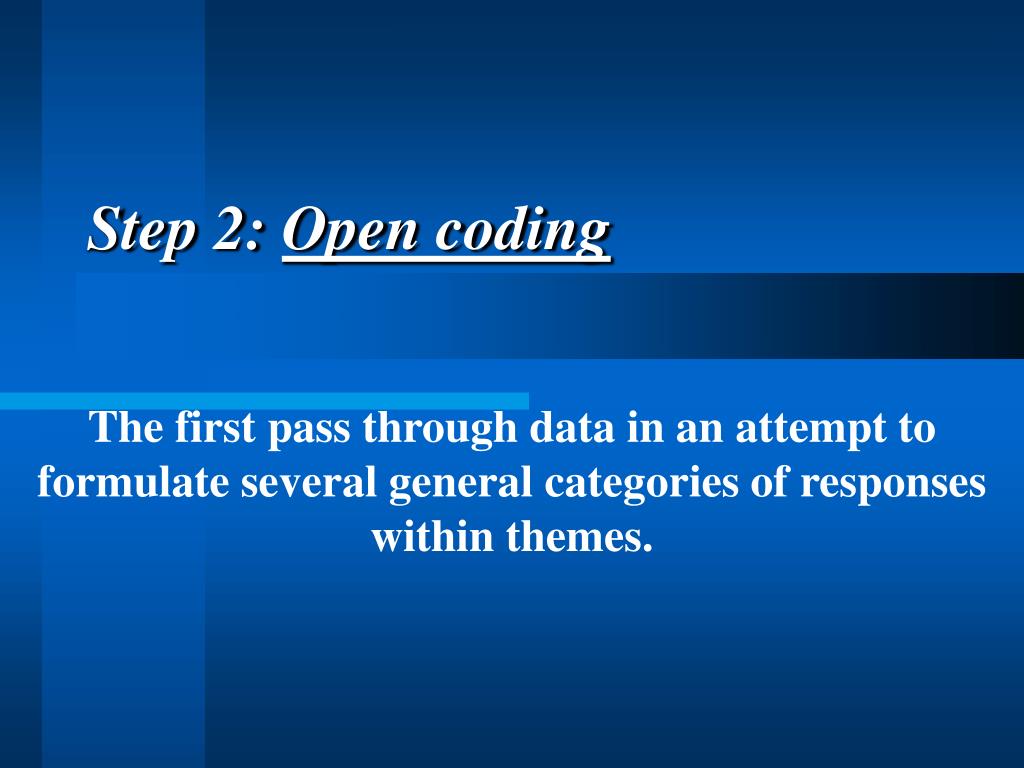 Step 2: Open coding

The first pass through data in an attempt to formulate several general categories of responses within themes.